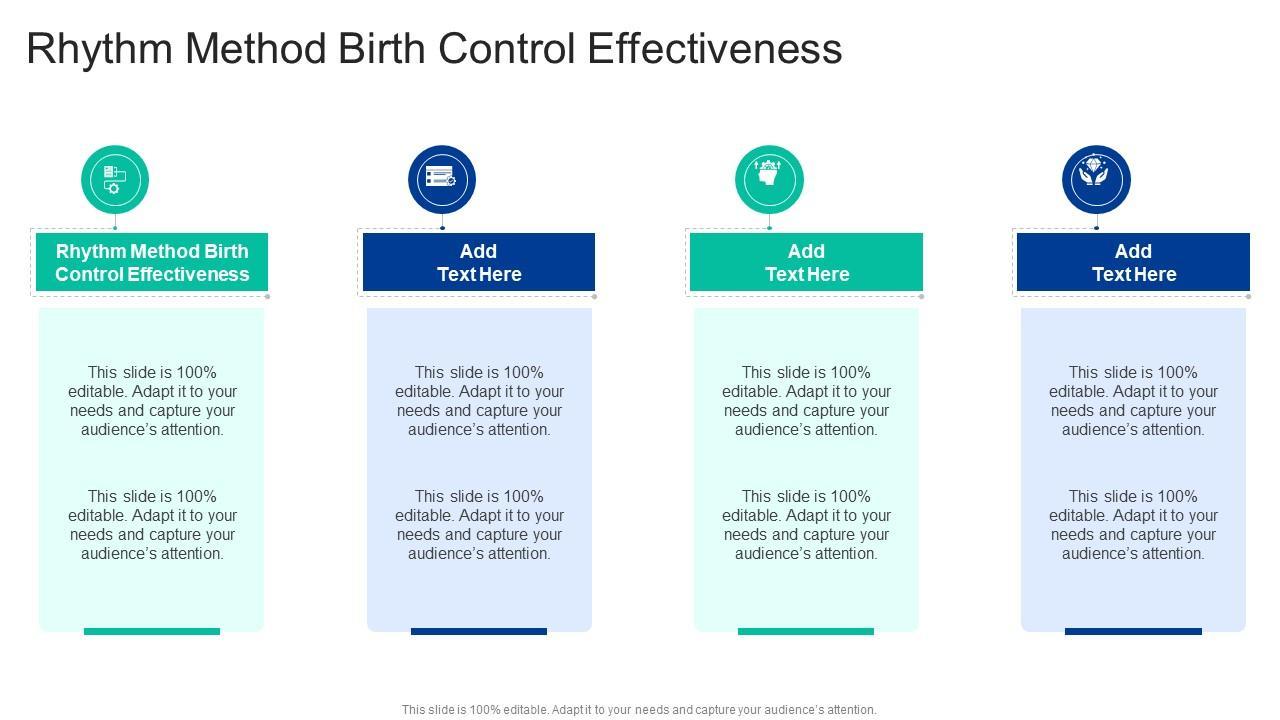 Rhythm Method Birth Control Effectiveness

Rhythm Method Birth Control Effectiveness

This slide is 100% editable. Adapt it to your needs and capture your audience's attention.

This slide is 100% editable. Adapt it to your needs and capture your audience's attention.

Add Text Here

This slide is 100% editable. Adapt it to your needs and capture your audience's attention.

This slide is 100% editable. Adapt it to your needs and capture your audience's attention.

Add Text Here

This slide is 100% editable. Adapt it to your needs and capture your audience's attention.

This slide is 100% editable. Adapt it to your needs and capture your audience's attention.

Add Text Here

This slide is 100% editable. Adapt it to your needs and capture your audience's attention.

This slide is 100% editable. Adapt it to your needs and capture your audience's attention.

This slide is 100% editable. Adapt it to your needs and capture your audience's attention.